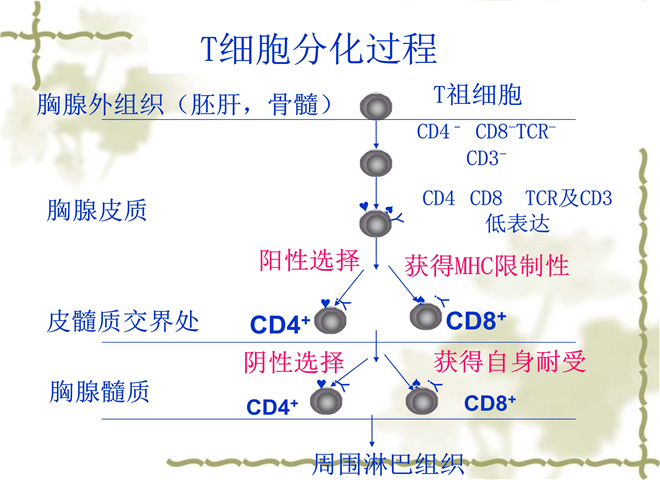 T细胞分化过程

胸腺外组织（胚肝，骨髓）

T祖细胞

$CD4^-$ $CD8^-TCR^-$ $CD3^-$

胸腺皮质

CD4 CD8 TCR及CD3 低表达

阳性选择

获得MHC限制性

皮髓质交界处

$CD4^+$

$CD8^+$

阴性选择

获得自身耐受

胸腺髓质

$CD4^+$

$CD8^+$

周围淋巴组织